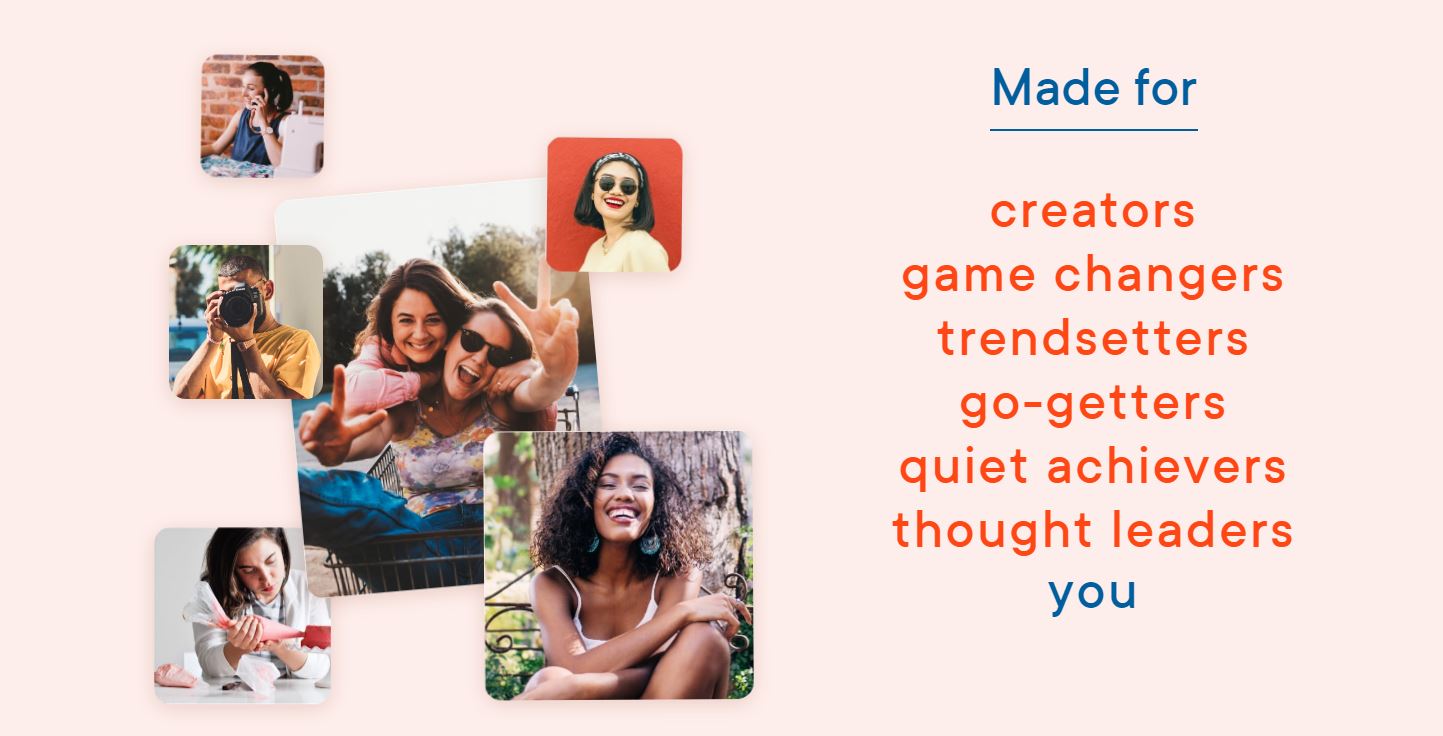 Made for

creators
game changers
trendsetters
go-getters
quiet achievers
thought leaders
you